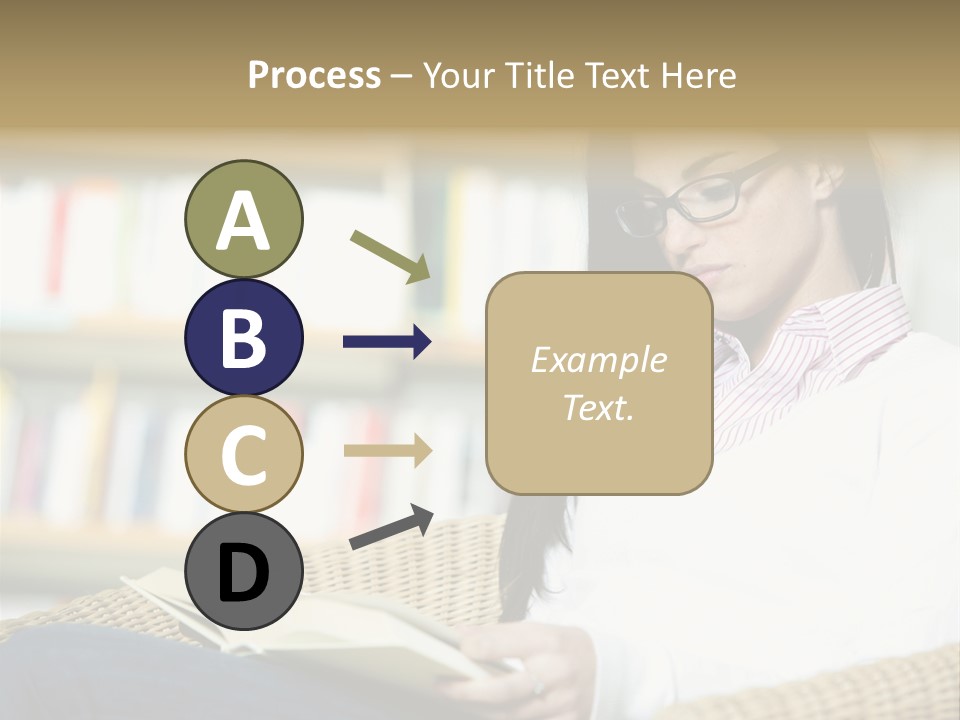 Process – Your Title Text Here

A

B

C

D

Example Text.